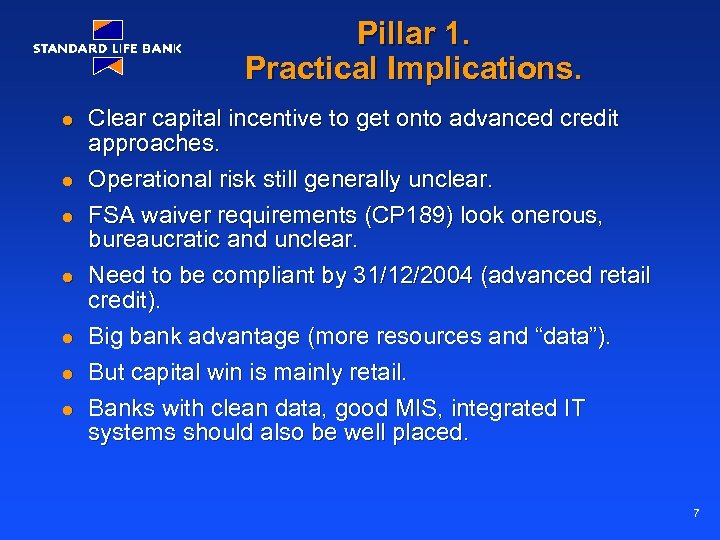 STANDARD LIFE BANK

Pillar 1.
Practical Implications.

- Clear capital incentive to get onto advanced credit approaches.
- Operational risk still generally unclear.
- FSA waiver requirements (CP189) look onerous, bureaucratic and unclear.
- Need to be compliant by 31/12/2004 (advanced retail credit).
- Big bank advantage (more resources and “data”).
- But capital win is mainly retail.
- Banks with clean data, good MIS, integrated IT systems should also be well placed.

7